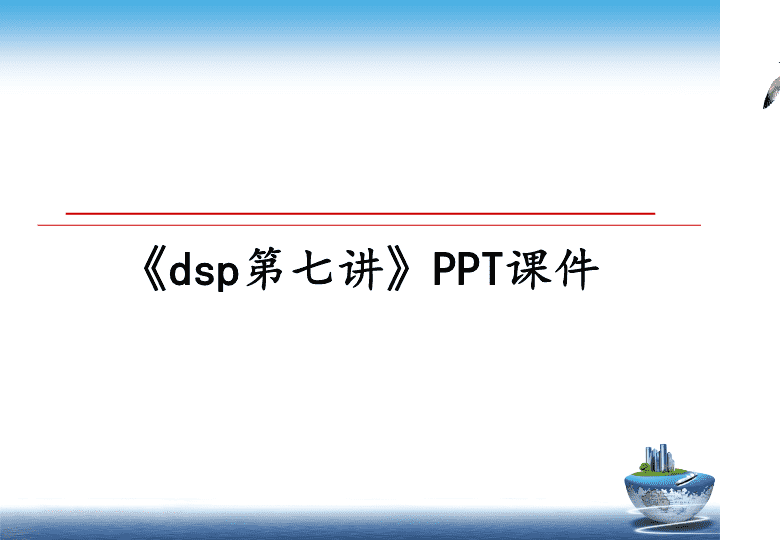 《dsp第七讲》PPT课件